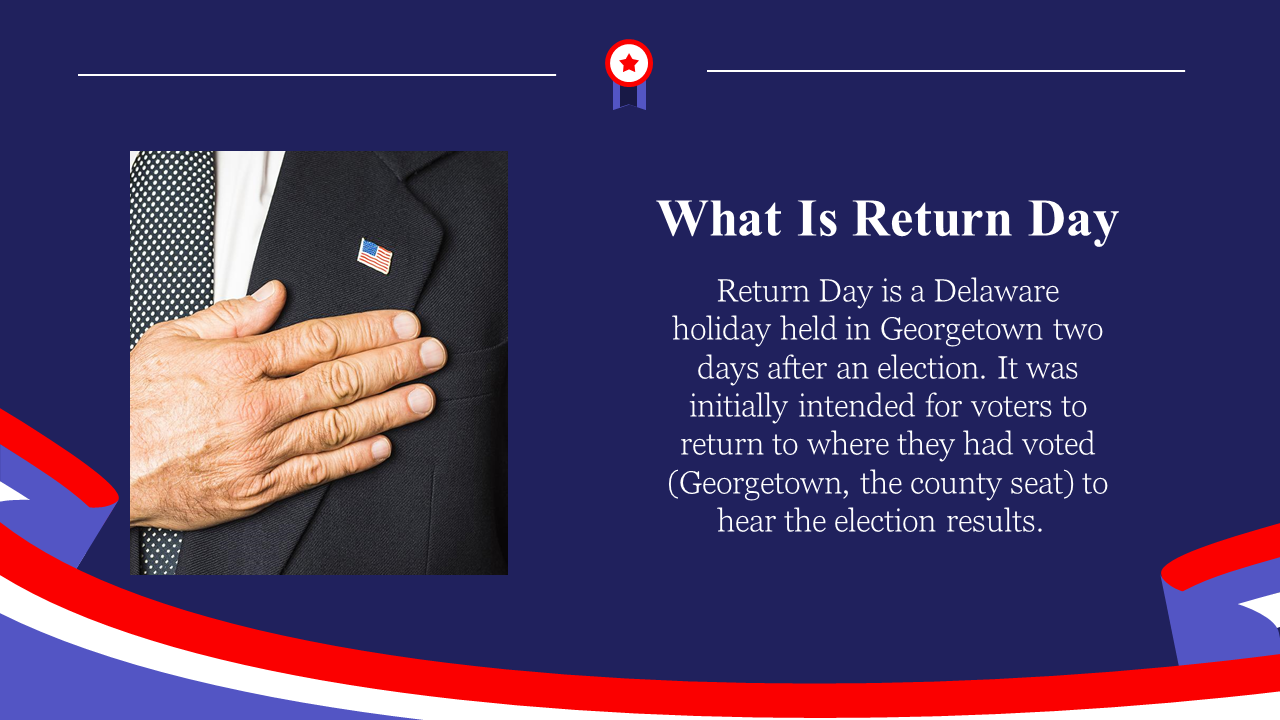 What Is Return Day

Return Day is a Delaware holiday held in Georgetown two days after an election. It was initially intended for voters to return to where they had voted (Georgetown, the county seat) to hear the election results.